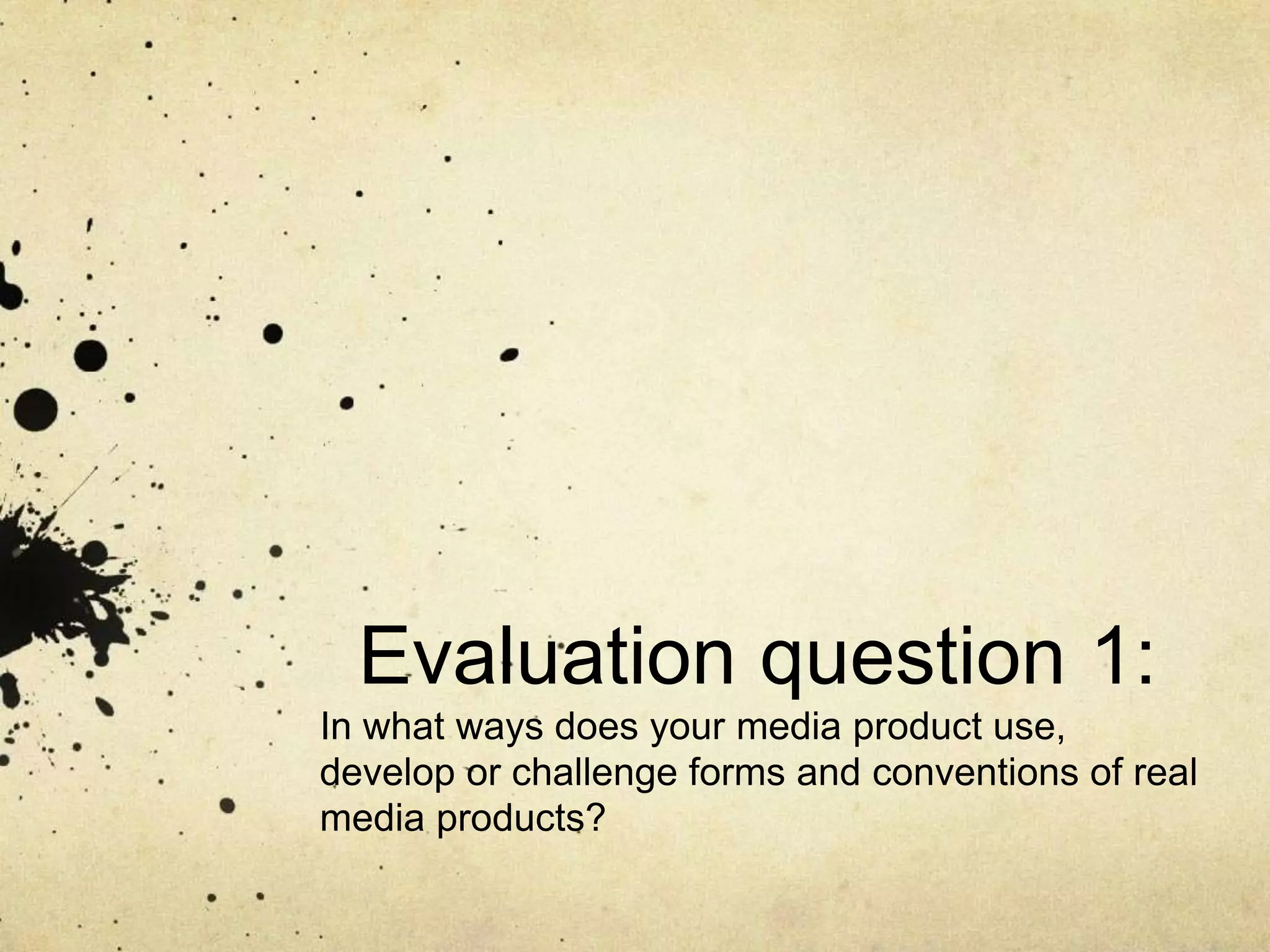 Evaluation question 1:

In what ways does your media product use, develop or challenge forms and conventions of real media products?